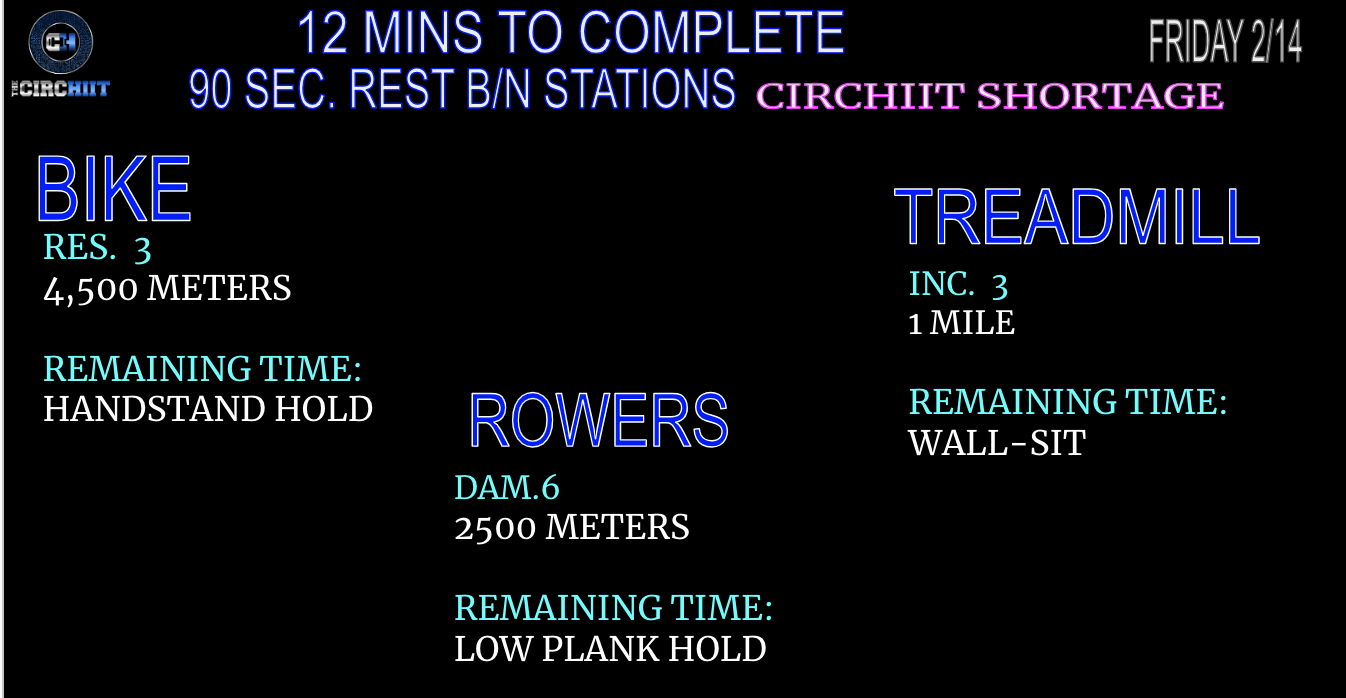 CH
THE CIRCHIIT

12 MINS TO COMPLETE
90 SEC. REST B/N STATIONS CIRCHIIT SHORTAGE

FRIDAY 2/14

BIKE
RES. 3
4,500 METERS

REMAINING TIME:
HANDSTAND HOLD

ROWERS
DAM.6
2500 METERS

REMAINING TIME:
LOW PLANK HOLD

TREADMILL
INC. 3
1 MILE

REMAINING TIME:
WALL-SIT